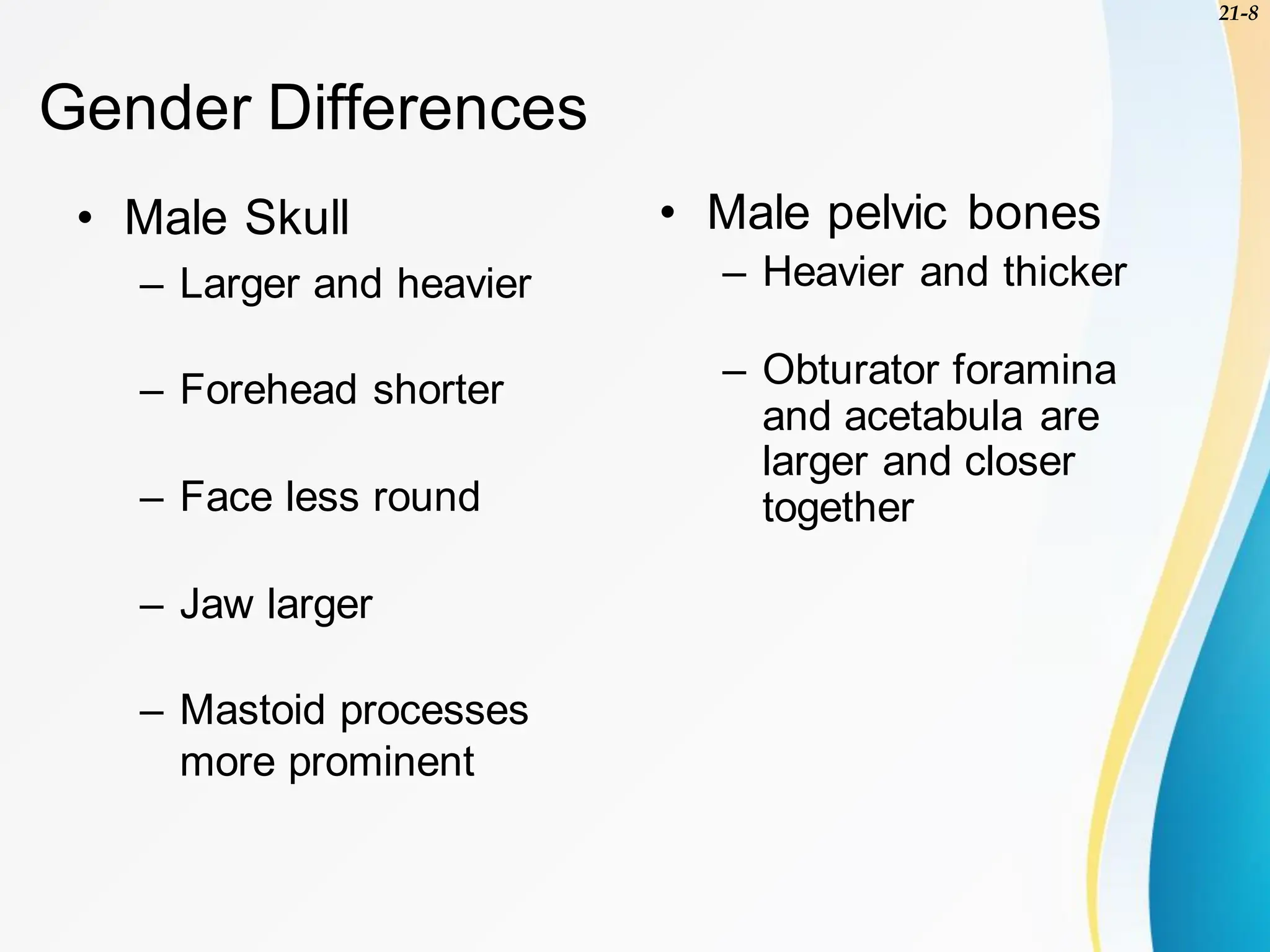 21-8

Gender Differences

• Male Skull
– Larger and heavier
– Forehead shorter
– Face less round
– Jaw larger
– Mastoid processes more prominent

• Male pelvic bones
– Heavier and thicker
– Obturator foramina and acetabula are larger and closer together